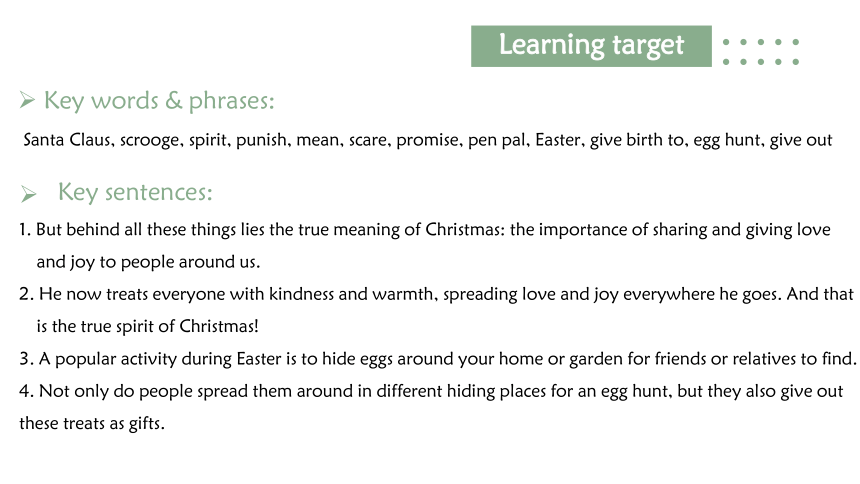 Learning target

➢ Key words & phrases:

Santa Claus, scrooge, spirit, punish, mean, scare, promise, pen pal, Easter, give birth to, egg hunt, give out

➢ Key sentences:

1. But behind all these things lies the true meaning of Christmas: the importance of sharing and giving love and joy to people around us.

2. He now treats everyone with kindness and warmth, spreading love and joy everywhere he goes. And that is the true spirit of Christmas!

3. A popular activity during Easter is to hide eggs around your home or garden for friends or relatives to find.

4. Not only do people spread them around in different hiding places for an egg hunt, but they also give out these treats as gifts.